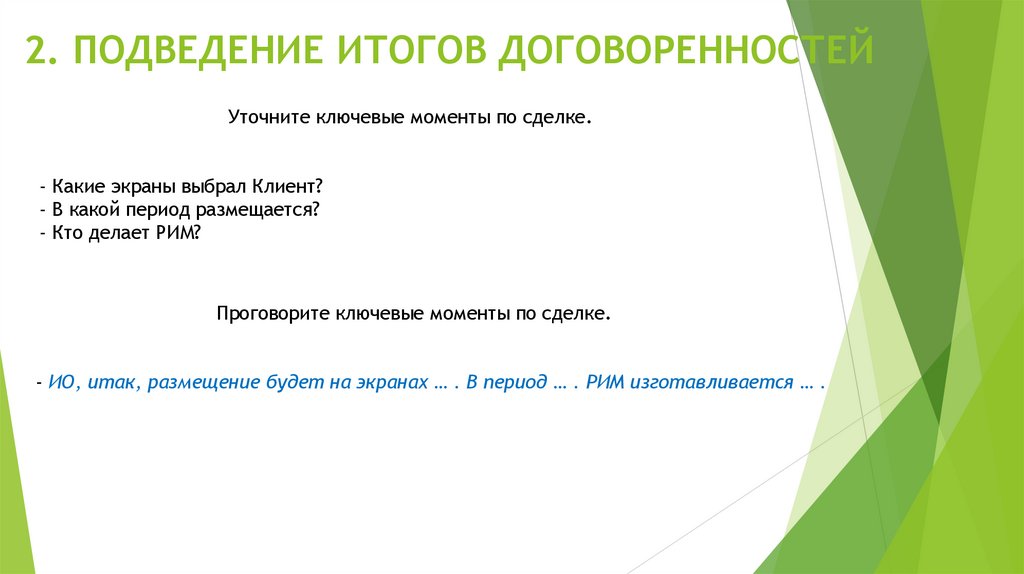 2. ПОДВЕДЕНИЕ ИТОГОВ ДОГОВОРЕННОСТЕЙ

Уточните ключевые моменты по сделке.

- Какие экраны выбрал Клиент?
- В какой период размещается?
- Кто делает РИМ?

Проговорите ключевые моменты по сделке.

- ИО, итак, размещение будет на экранах … . В период … . РИМ изготавливается … .